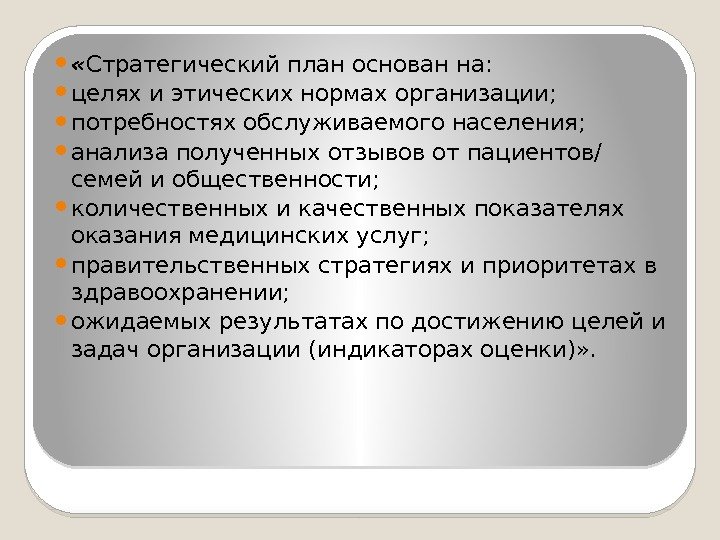 «Стратегический план основан на:
целях и этических нормах организации;
потребностях обслуживаемого населения;
анализа полученных отзывов от пациентов/ семей и общественности;
количественных и качественных показателях оказания медицинских услуг;
правительственных стратегиях и приоритетах в здравоохранении;
ожидаемых результатах по достижению целей и задач организации (индикаторах оценки)».